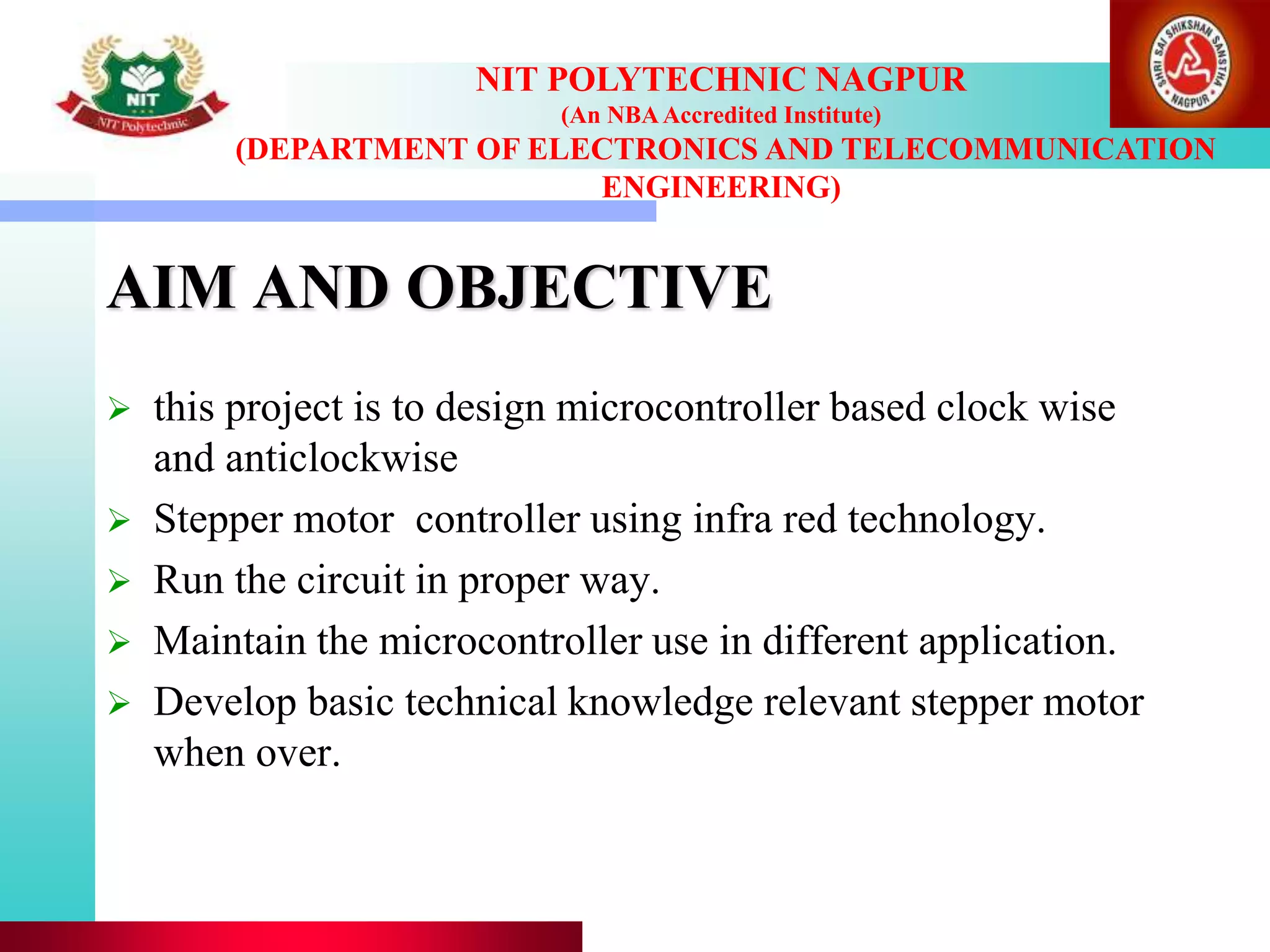 NIT
NIT Polytechnic

NIT POLYTECHNIC NAGPUR
(An NBA Accredited Institute)
(DEPARTMENT OF ELECTRONICS AND TELECOMMUNICATION ENGINEERING)

SHRI SAI SHIKSHAN SANSTHA NAGPUR

AIM AND OBJECTIVE

➢ this project is to design microcontroller based clock wise and anticlockwise

➢ Stepper motor controller using infra red technology.

➢ Run the circuit in proper way.

➢ Maintain the microcontroller use in different application.

➢ Develop basic technical knowledge relevant stepper motor when over.